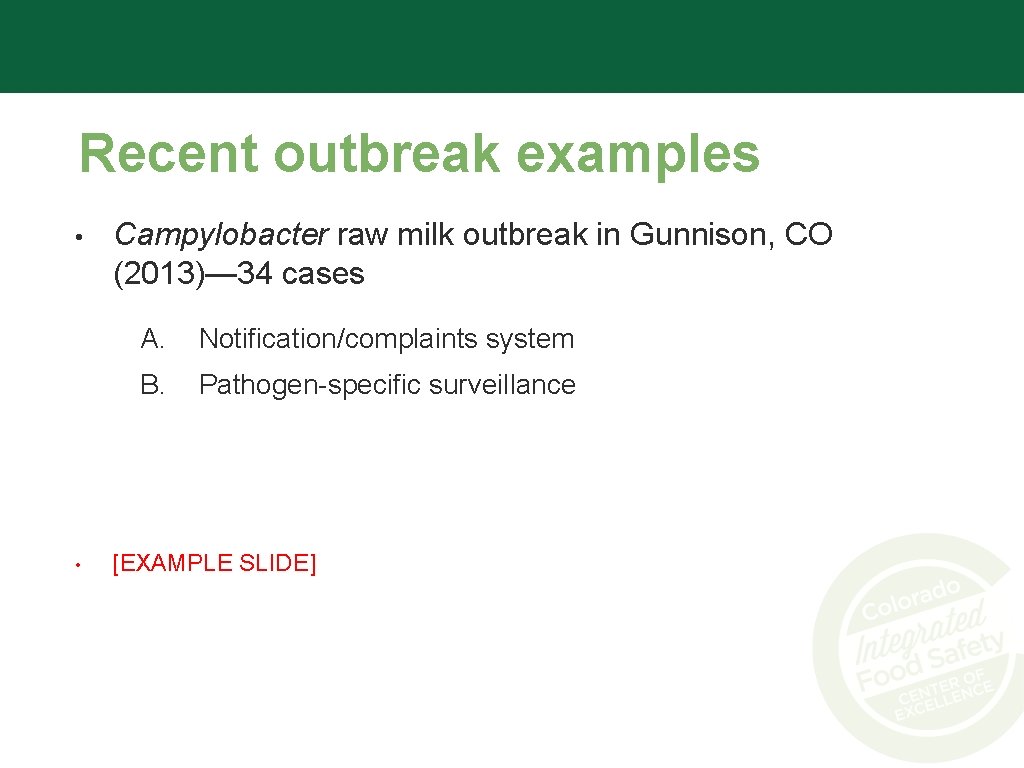 Recent outbreak examples

• Campylobacter raw milk outbreak in Gunnison, CO (2013)—34 cases

A. Notification/complaints system

B. Pathogen-specific surveillance

• [EXAMPLE SLIDE]

Colorado Integrated Food Safety CENTER OF EXCELLENCE